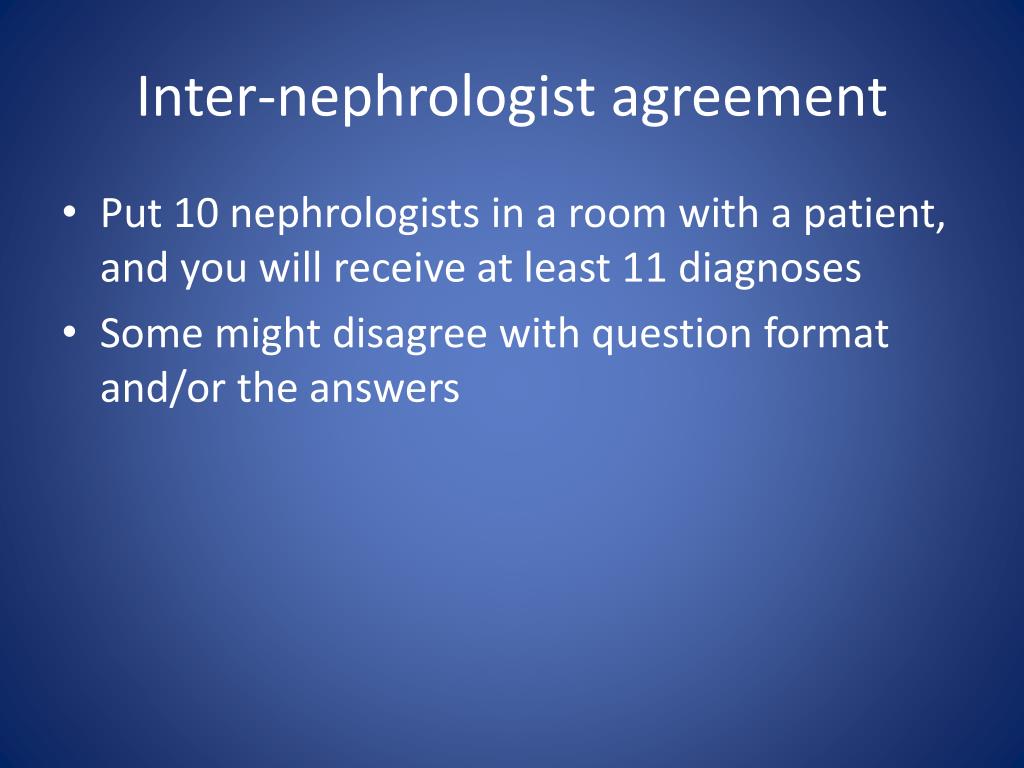 Inter-nephrologist agreement

• Put 10 nephrologists in a room with a patient, and you will receive at least 11 diagnoses
• Some might disagree with question format and/or the answers